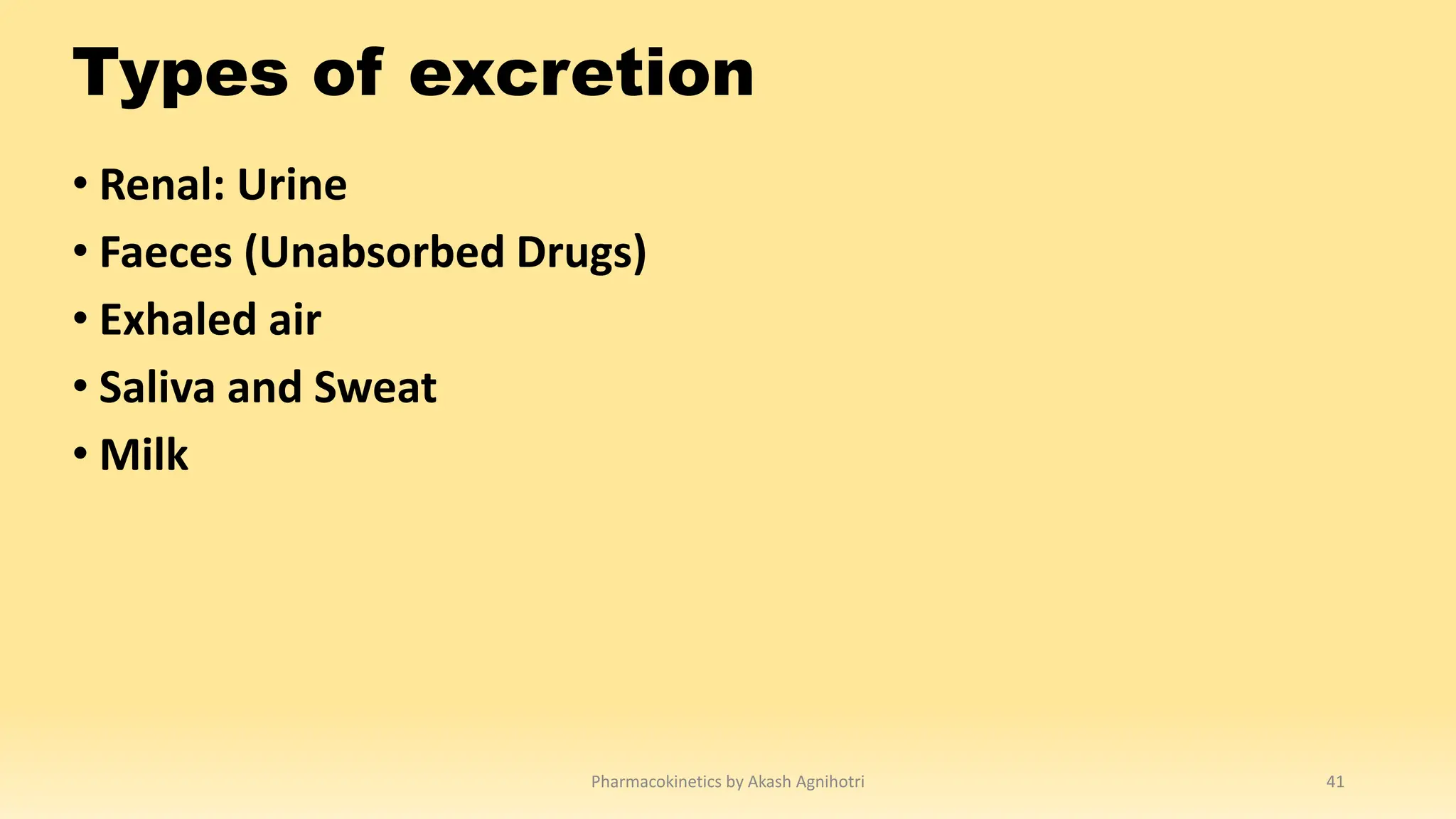 Types of excretion

• Renal: Urine
• Faeces (Unabsorbed Drugs)
• Exhaled air
• Saliva and Sweat
• Milk

Pharmacokinetics by Akash Agnihotri

41